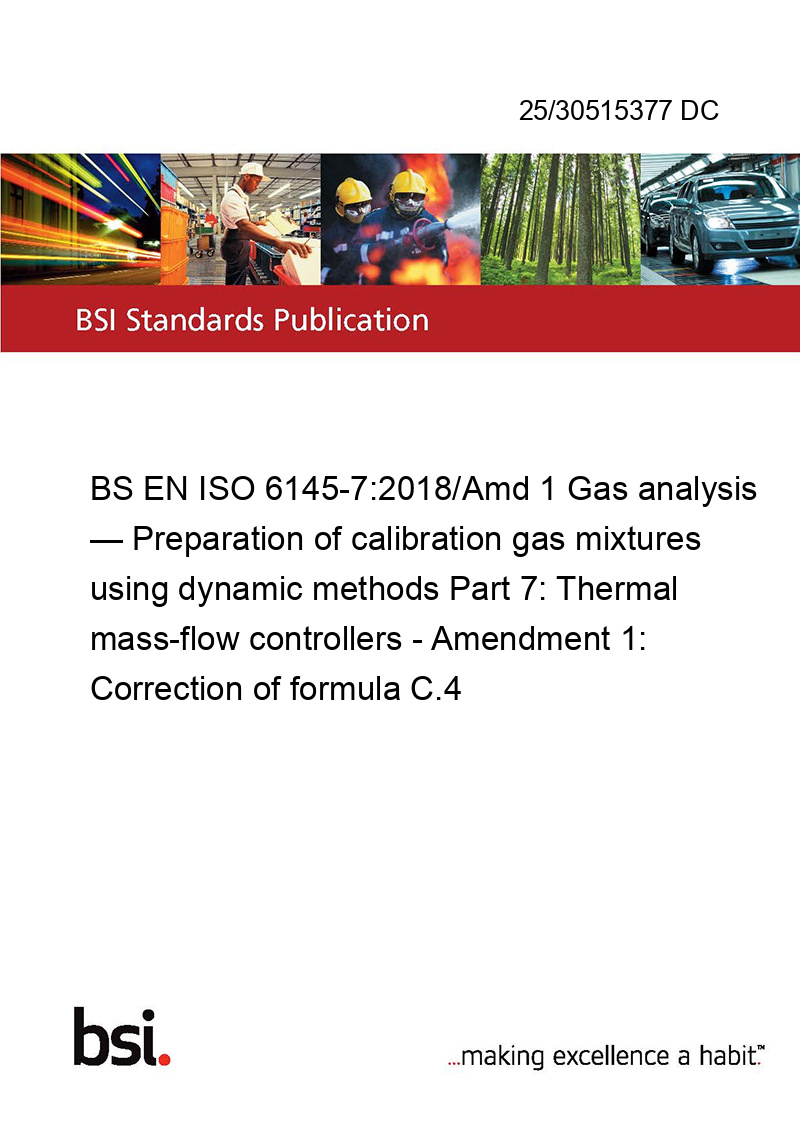 25/30515377 DC

BSI Standards Publication

BS EN ISO 6145-7:2018/Amd 1 Gas analysis — Preparation of calibration gas mixtures using dynamic methods Part 7: Thermal mass-flow controllers - Amendment 1: Correction of formula C.4

bsi.

...making excellence a habit.™